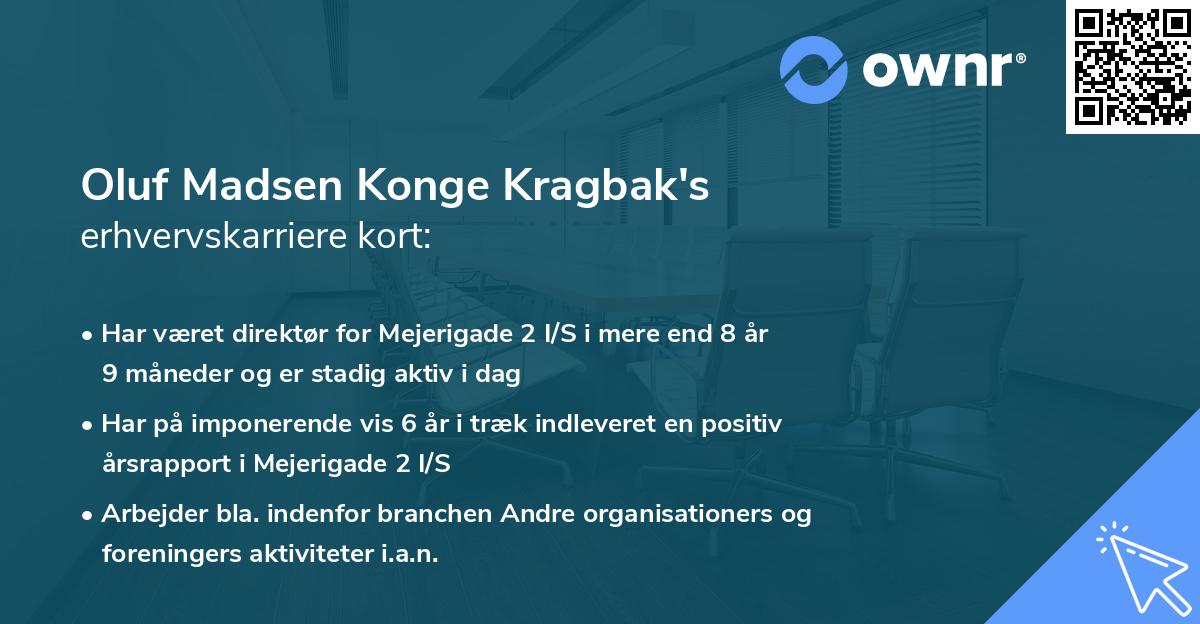 ownr®

Oluf Madsen Konge Kragbak's erhvervskarriere kort:

• Har været direktør for Mejerigade 2 I/S i mere end 8 år 9 måneder og er stadig aktiv i dag

• Har på imponerende vis 6 år i træk indleveret en positiv årsrapport i Mejerigade 2 I/S

• Arbejder bla. indenfor branchen Andre organisationers og foreningers aktiviteter i.a.n.